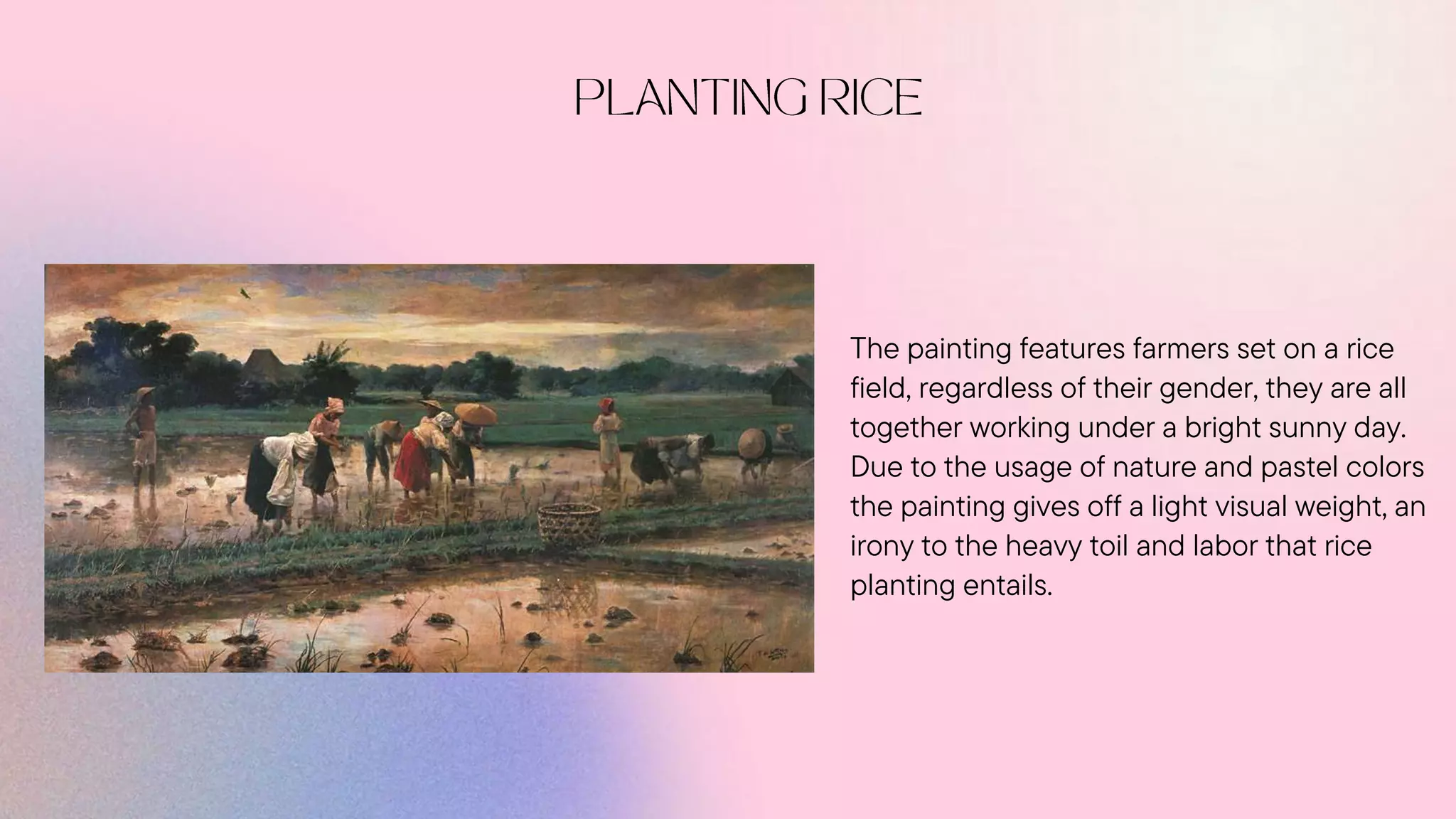 PLANTING RICE

The painting features farmers set on a rice field, regardless of their gender, they are all together working under a bright sunny day. Due to the usage of nature and pastel colors the painting gives off a light visual weight, an irony to the heavy toil and labor that rice planting entails.